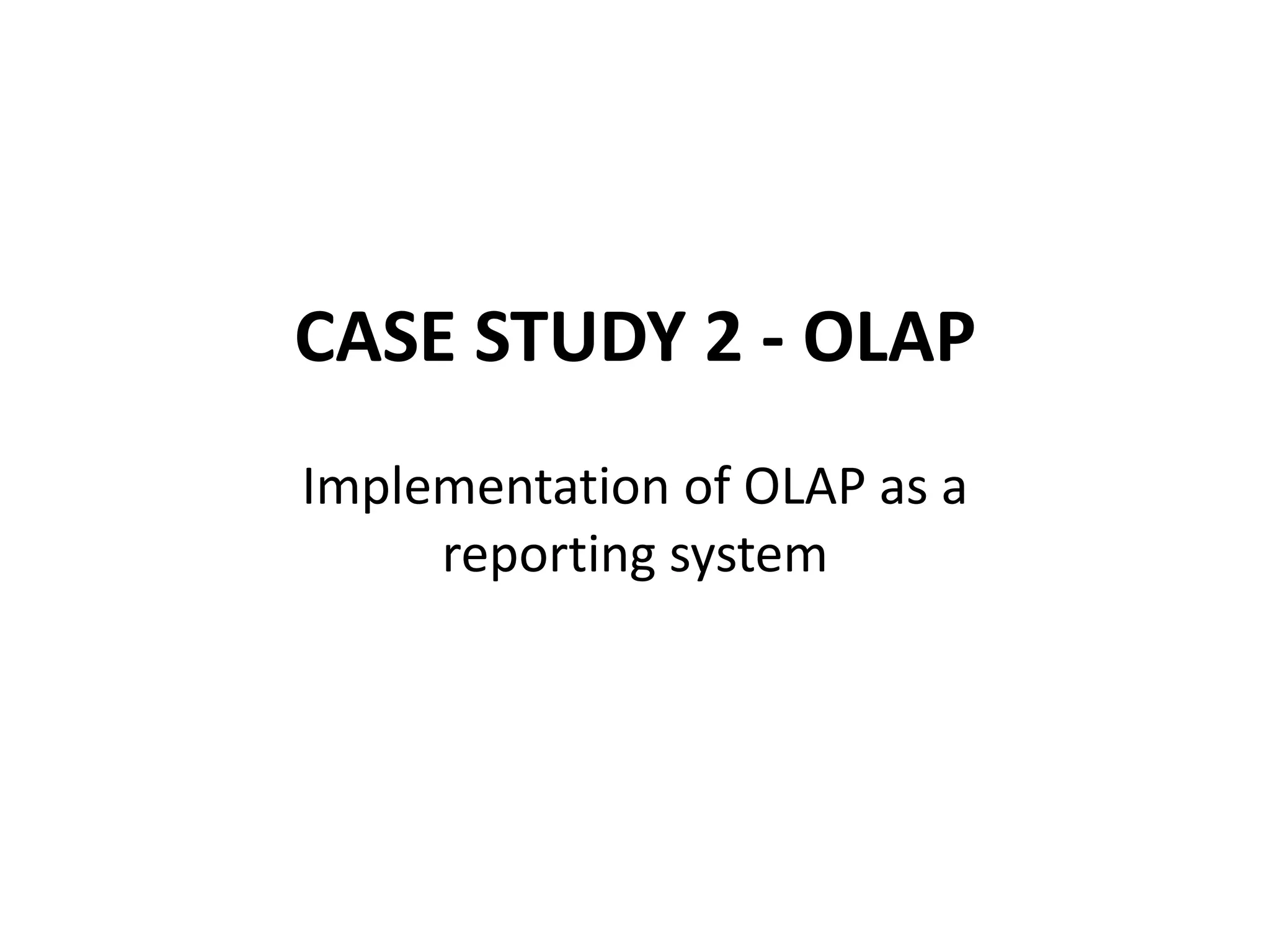 CASE STUDY 2 - OLAP

Implementation of OLAP as a reporting system